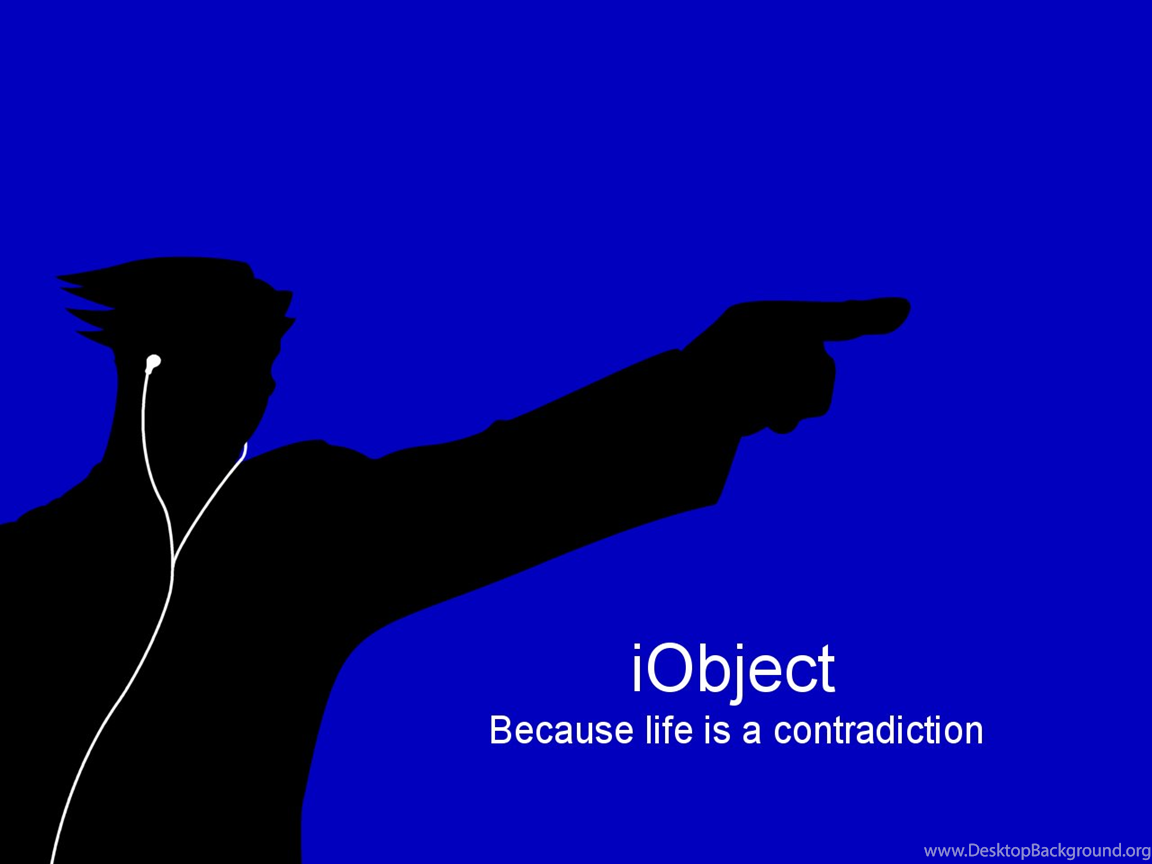 iObject
Because life is a contradiction

www.DesktopBackground.org